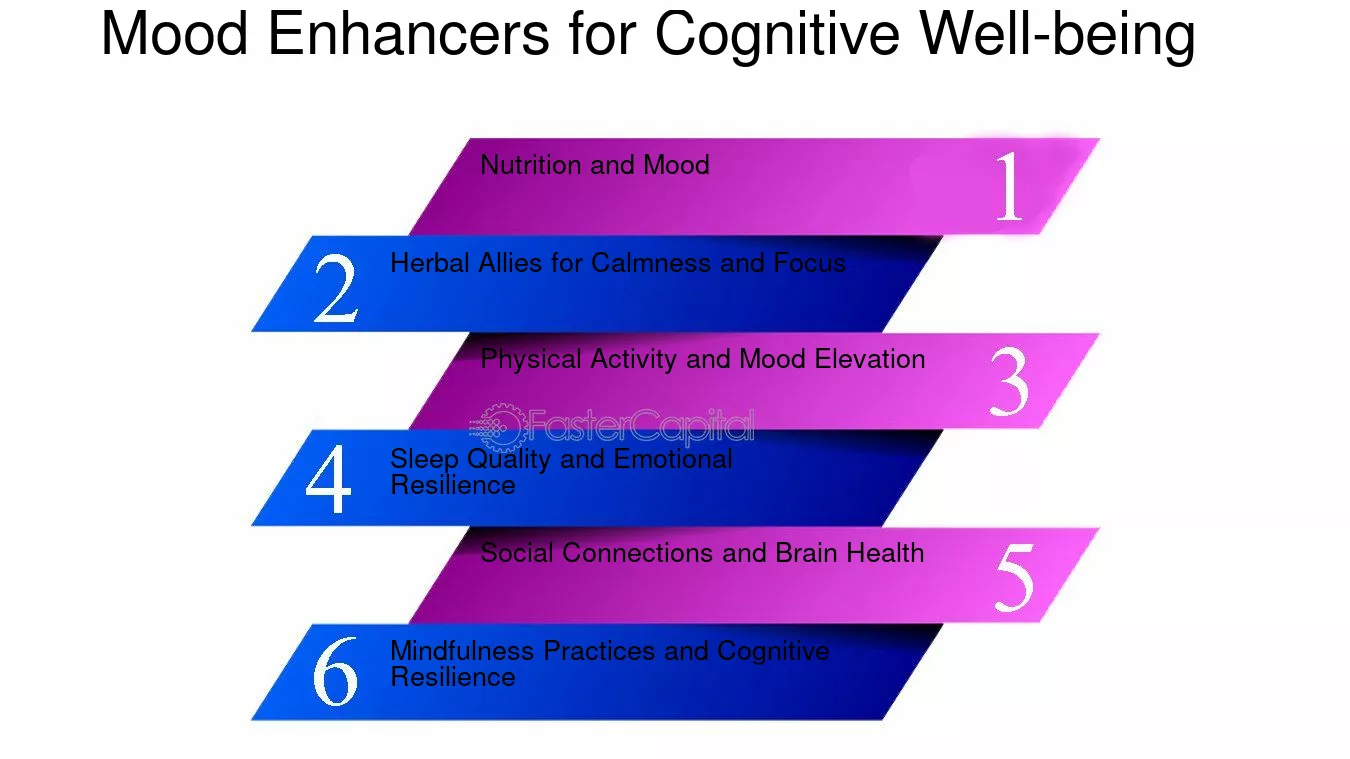 Mood Enhancers for Cognitive Well-being

Nutrition and Mood
1

2
Herbal Allies for Calmness and Focus

Physical Activity and Mood Elevation
3

FasterCapital

4
Sleep Quality and Emotional Resilience

Social Connections and Brain Health
5

6
Mindfulness Practices and Cognitive Resilience